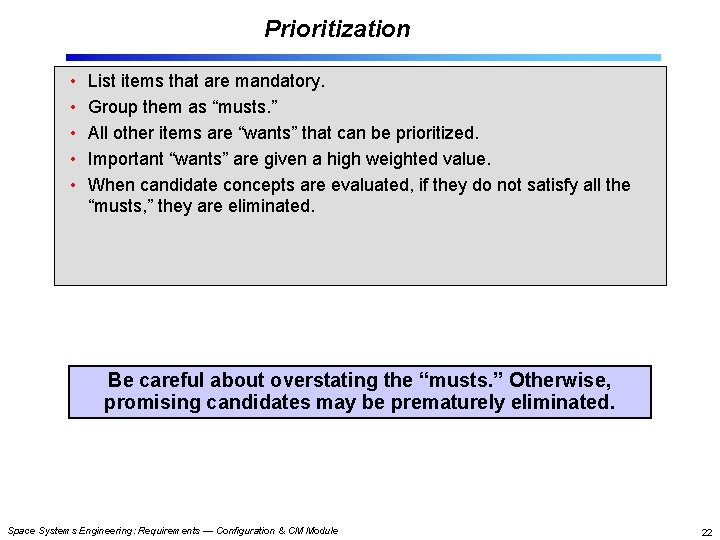 Prioritization

• List items that are mandatory.
• Group them as “musts.”
• All other items are “wants” that can be prioritized.
• Important “wants” are given a high weighted value.
• When candidate concepts are evaluated, if they do not satisfy all the “musts,” they are eliminated.

Be careful about overstating the “musts.” Otherwise, promising candidates may be prematurely eliminated.

Space Systems Engineering: Requirements — Configuration & CM Module

22